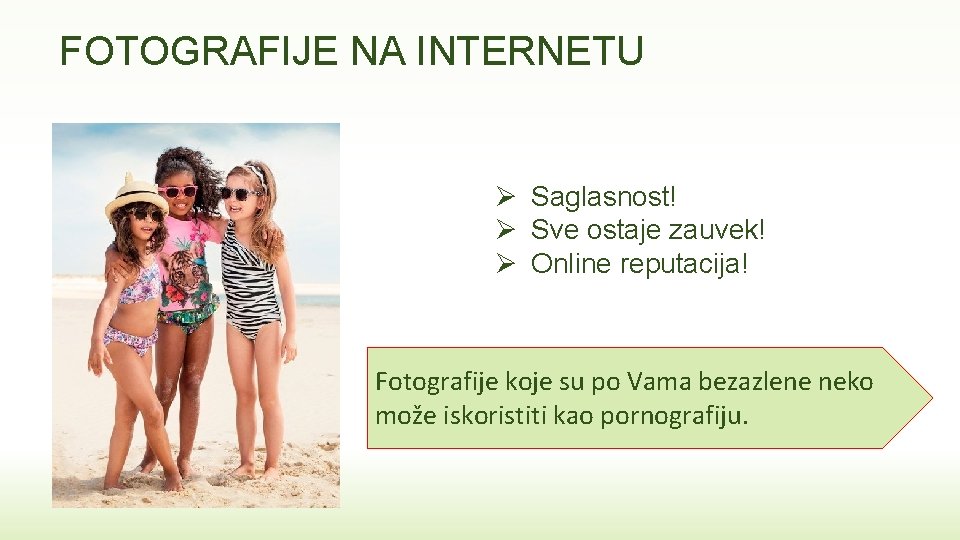 FOTOGRAFIJE NA INTERNETU

➢ Saglasnost!
➢ Sve ostaje zauvek!
➢ Online reputacija!

Fotografije koje su po Vama bezazlene neko može iskoristiti kao pornografiju.